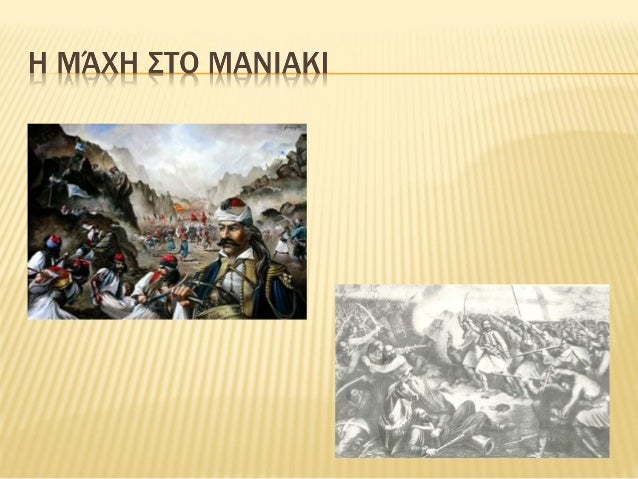 Η ΜΆΧΗ ΣΤΟ ΜΑΝΙΑΚΙ